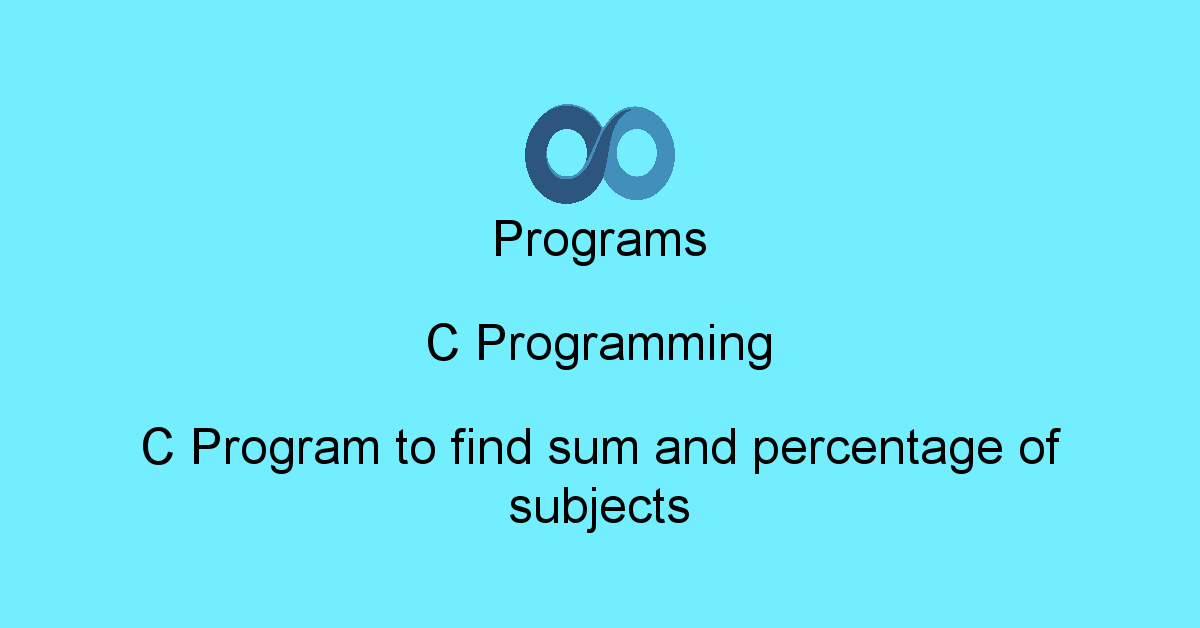 Programs

C Programming

C Program to find sum and percentage of subjects